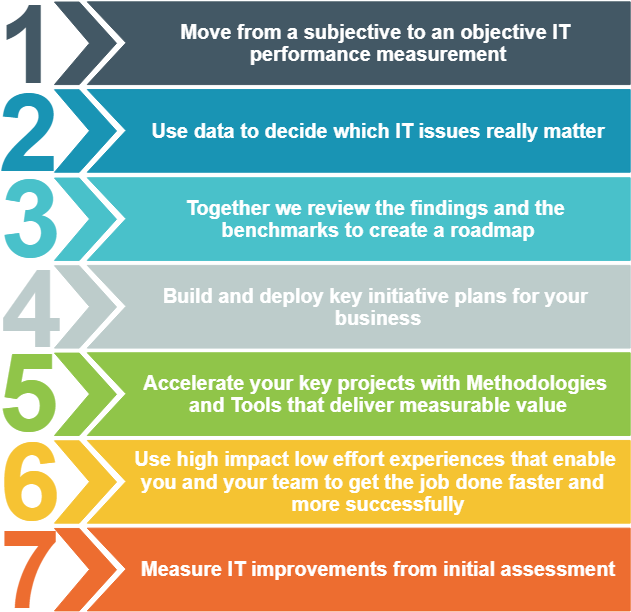 1 Move from a subjective to an objective IT performance measurement

2 Use data to decide which IT issues really matter

3 Together we review the findings and the benchmarks to create a roadmap

4 Build and deploy key initiative plans for your business

5 Accelerate your key projects with Methodologies and Tools that deliver measurable value

6 Use high impact low effort experiences that enable you and your team to get the job done faster and more successfully

7 Measure IT improvements from initial assessment